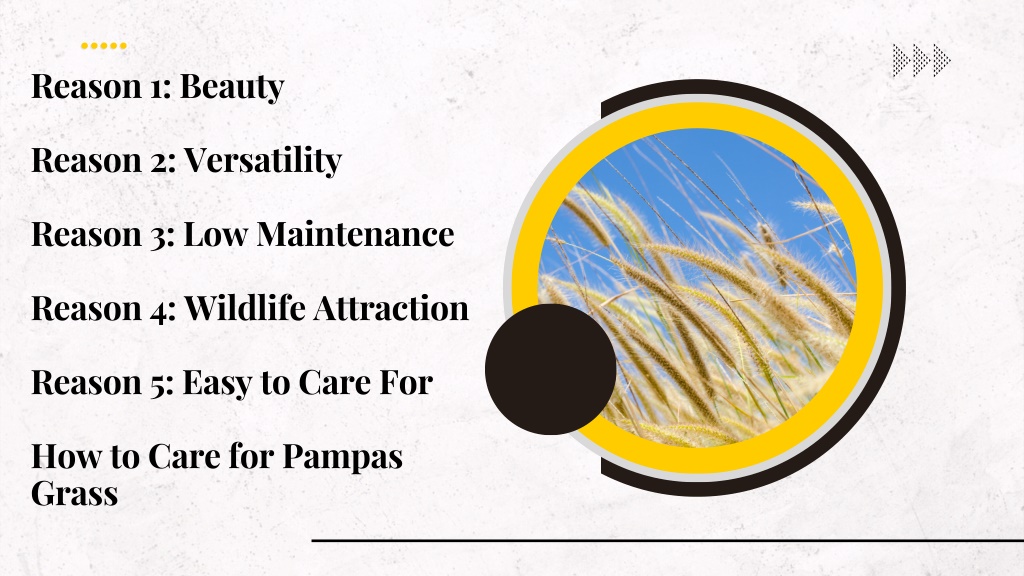 Reason 1: Beauty

Reason 2: Versatility

Reason 3: Low Maintenance

Reason 4: Wildlife Attraction

Reason 5: Easy to Care For

How to Care for Pampas Grass